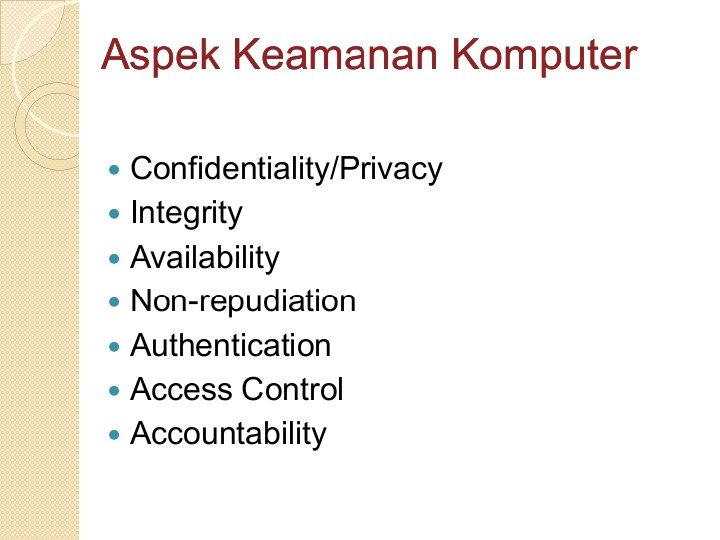 Aspek Keamanan Komputer

- Confidentiality/Privacy
- Integrity
- Availability
- Non-repudiation
- Authentication
- Access Control
- Accountability